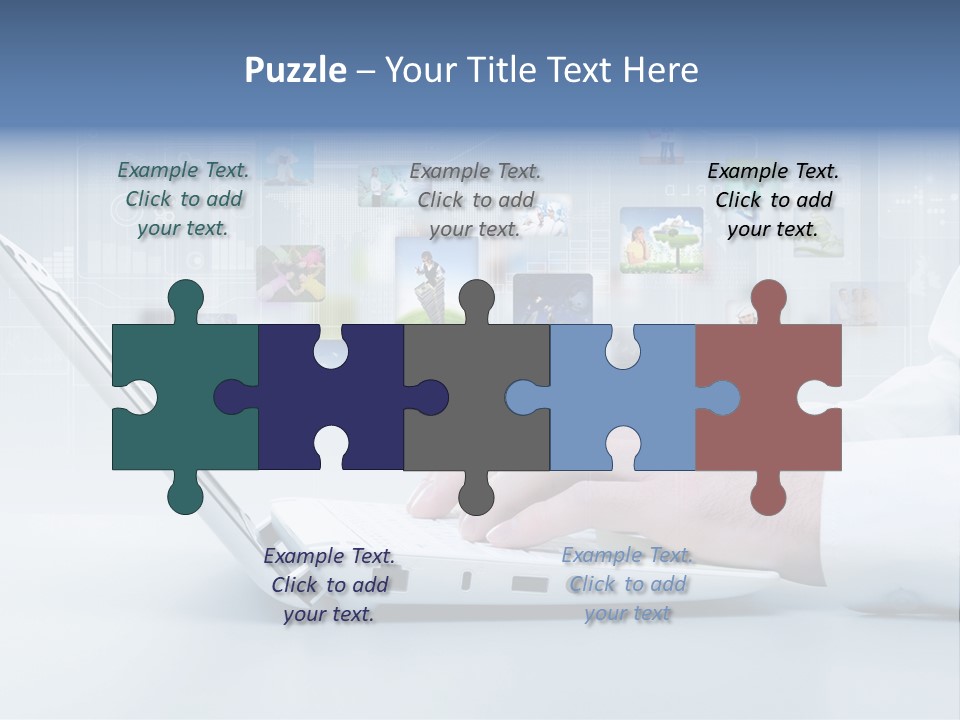 Puzzle – Your Title Text Here

Example Text. Click to add your text.

Example Text. Click to add your text.

Example Text. Click to add your text.

Example Text. Click to add your text.

Example Text. Click to add your text